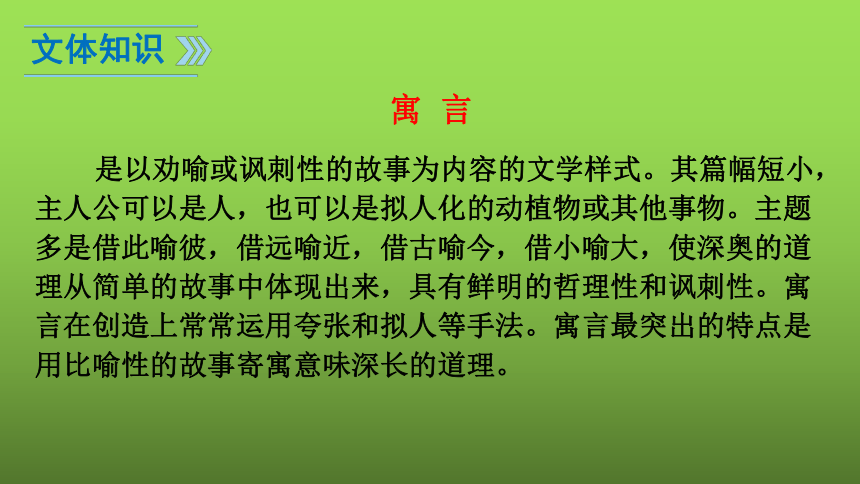 文体知识

寓 言

是以劝喻或讽刺性的故事为内容的文学样式。其篇幅短小，主人公可以是人，也可以是拟人化的动植物或其他事物。主题多是借此喻彼，借远喻近，借古喻今，借小喻大，使深奥的道理从简单的故事中体现出来，具有鲜明的哲理性和讽刺性。寓言在创造上常常运用夸张和拟人等手法。寓言最突出的特点是用比喻性的故事寄寓意味深长的道理。